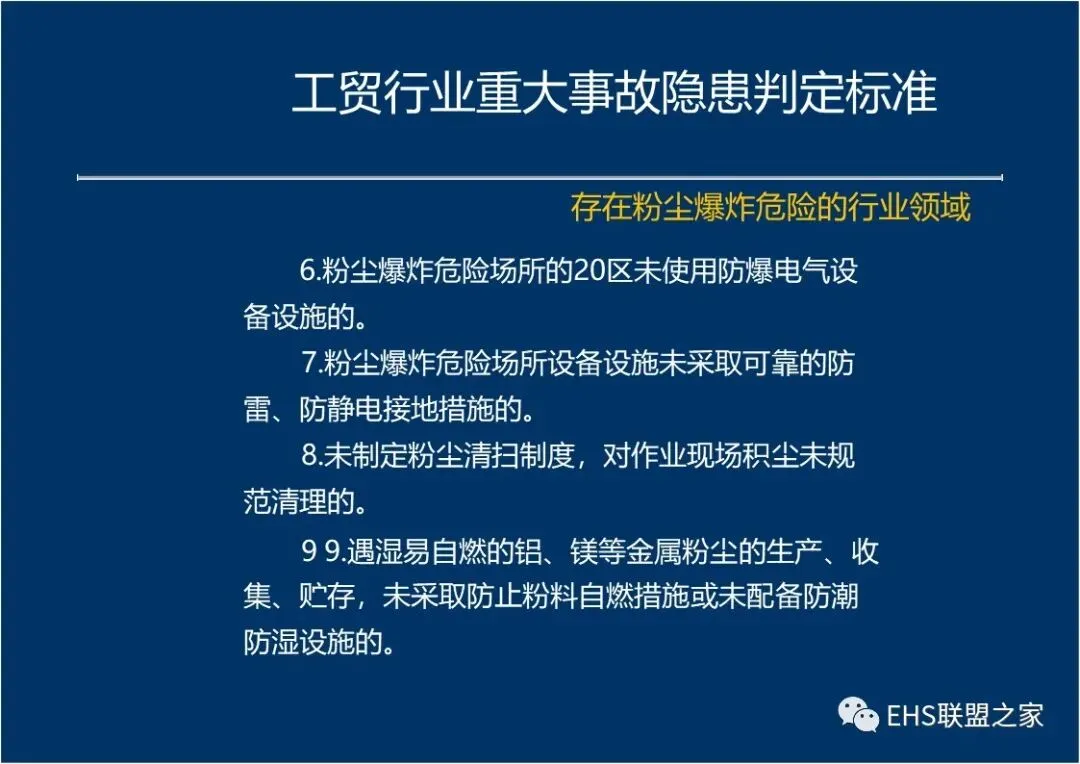 工贸行业重大事故隐患判定标准

存在粉尘爆炸危险的行业领域

6.粉尘爆炸危险场所的20区未使用防爆电气设备设施的。

7.粉尘爆炸危险场所设备设施未采取可靠的防雷、防静电接地措施的。

8.未制定粉尘清扫制度，对作业现场积尘未规范清理的。

9 9.遇湿易自燃的铝、镁等金属粉尘的生产、收集、贮存，未采取防止粉料自燃措施或未配备防潮防湿设施的。

EHS联盟之家